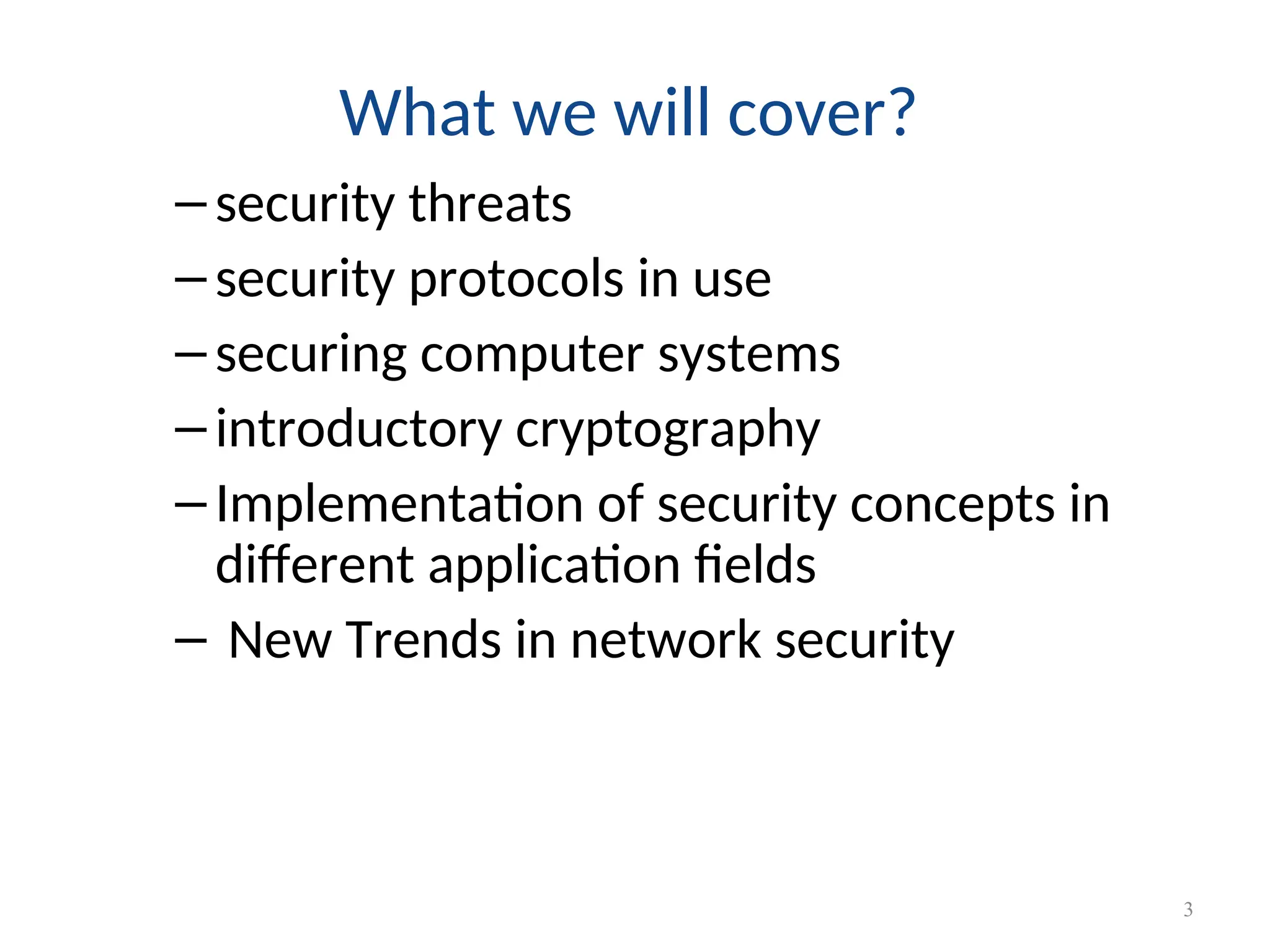 What we will cover?

– security threats
– security protocols in use
– securing computer systems
– introductory cryptography
– Implementation of security concepts in different application fields
– New Trends in network security

3